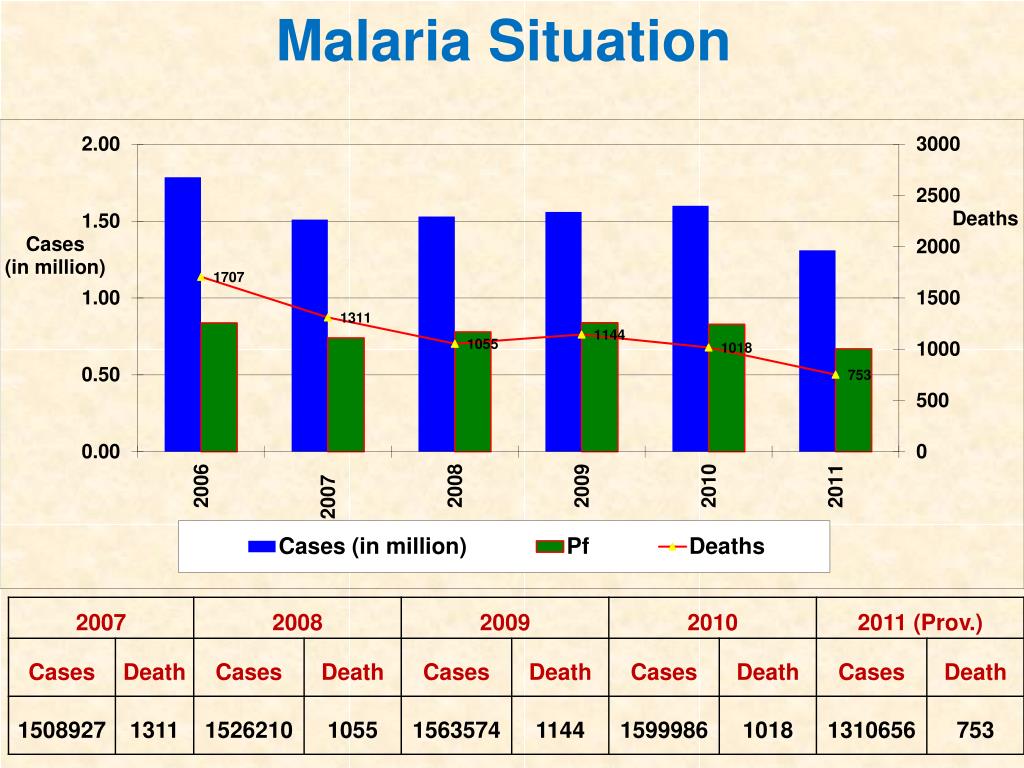 Malaria Situation

2.00
1.50
1.00
0.50
0.00

Cases (in million)

3000
2500
2000
1500
1000
500
0

Deaths

1707
1311
1055
1144
1018
753

2006
2007
2008
2009
2010
2011

Cases (in million)
Pf
Deaths

| 2007 | | 2008 | | 2009 | | 2010 | | 2011 (Prov.) | |
|---|---|---|---|---|---|---|---|---|---|
| Cases | Death | Cases | Death | Cases | Death | Cases | Death | Cases | Death |
| 1508927 | 1311 | 1526210 | 1055 | 1563574 | 1144 | 1599986 | 1018 | 1310656 | 753 |